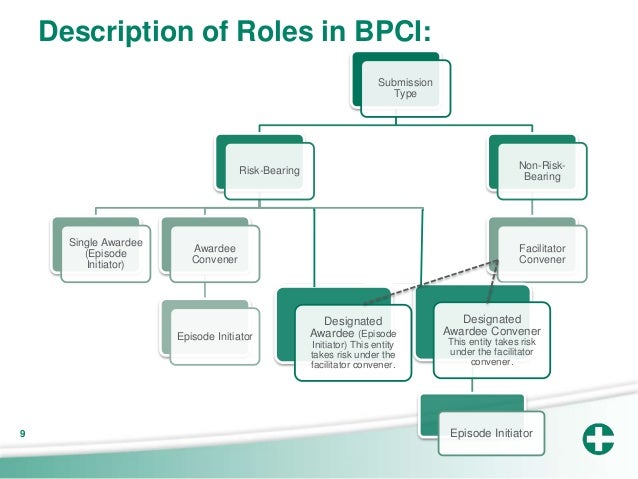 Description of Roles in BPCI:

Submission Type

Risk-Bearing

Non-Risk-Bearing

Single Awardee (Episode Initiator)

Awardee Convener

Facilitator Convener

Episode Initiator

Designated Awardee (Episode Initiator) This entity takes risk under the facilitator convener.

Designated Awardee Convener This entity takes risk under the facilitator convener.

Episode Initiator

9